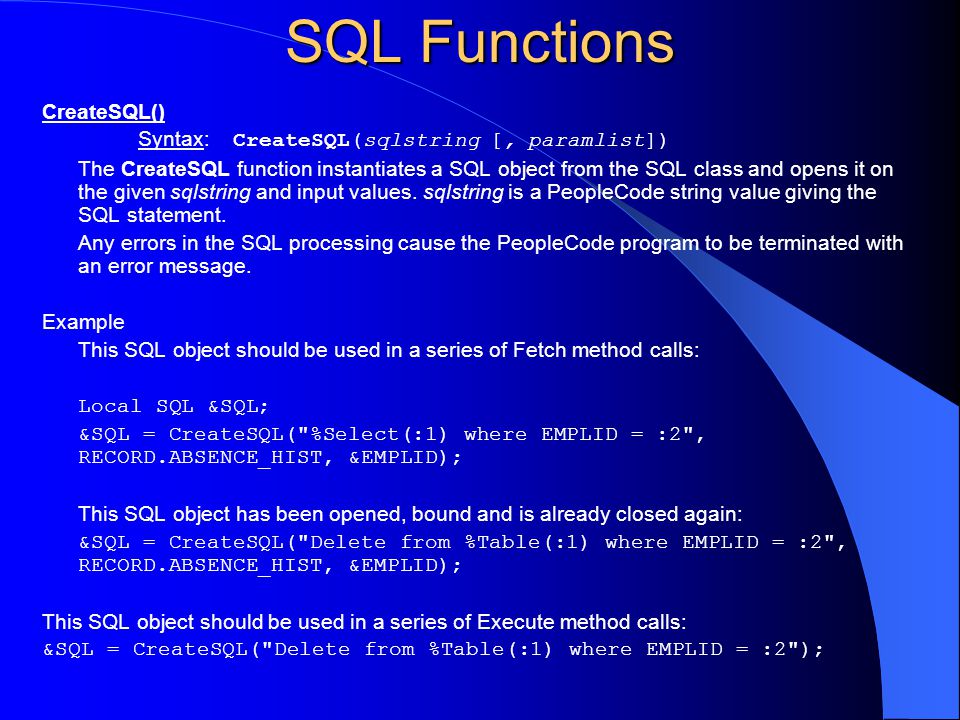 SQL Functions

CreateSQL()

Syntax: CreateSQL(sqlstring [, paramlist])

The CreateSQL function instantiates a SQL object from the SQL class and opens it on the given sqlstring and input values. sqlstring is a PeopleCode string value giving the SQL statement.

Any errors in the SQL processing cause the PeopleCode program to be terminated with an error message.

Example

This SQL object should be used in a series of Fetch method calls:

Local SQL &SQL;

&SQL = CreateSQL("%Select(:1) where EMPLID = :2", RECORD.ABSENCE_HIST, &EMPLID);

This SQL object has been opened, bound and is already closed again:

&SQL = CreateSQL("Delete from %Table(:1) where EMPLID = :2", RECORD.ABSENCE_HIST, &EMPLID);

This SQL object should be used in a series of Execute method calls:

&SQL = CreateSQL("Delete from %Table(:1) where EMPLID = :2");